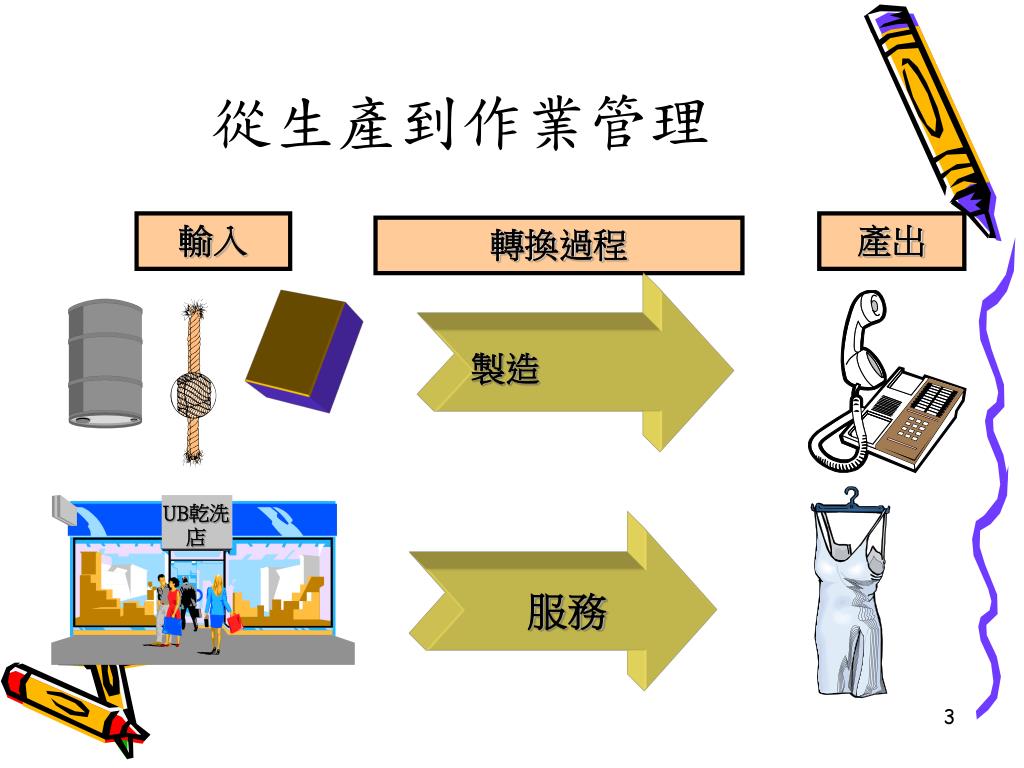 從生產到作業管理

輸入

轉換過程

產出

製造

UB乾洗店

服務

3